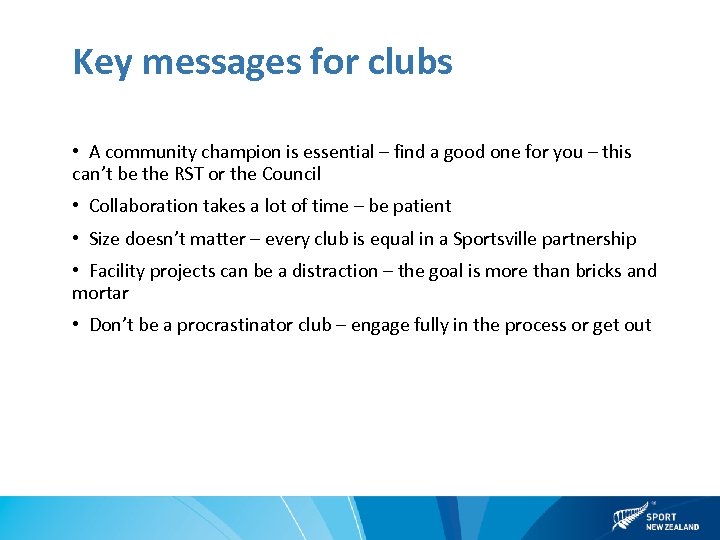 Key messages for clubs

• A community champion is essential – find a good one for you – this can't be the RST or the Council

• Collaboration takes a lot of time – be patient

• Size doesn't matter – every club is equal in a Sportsville partnership

• Facility projects can be a distraction – the goal is more than bricks and mortar

• Don't be a procrastinator club – engage fully in the process or get out

SPORT NEW ZEALAND